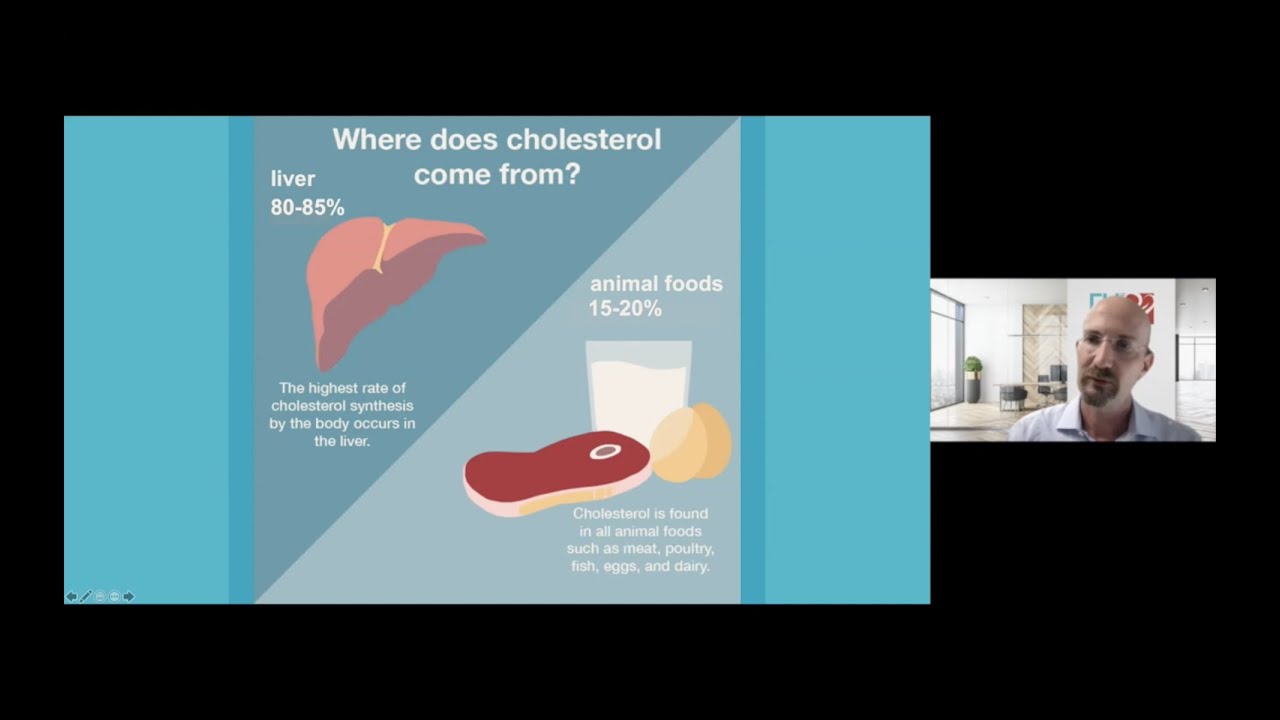 Where does cholesterol come from?

liver
80-85%

The highest rate of cholesterol synthesis by the body occurs in the liver.

animal foods
15-20%

Cholesterol is found in all animal foods such as meat, poultry, fish, eggs, and dairy.